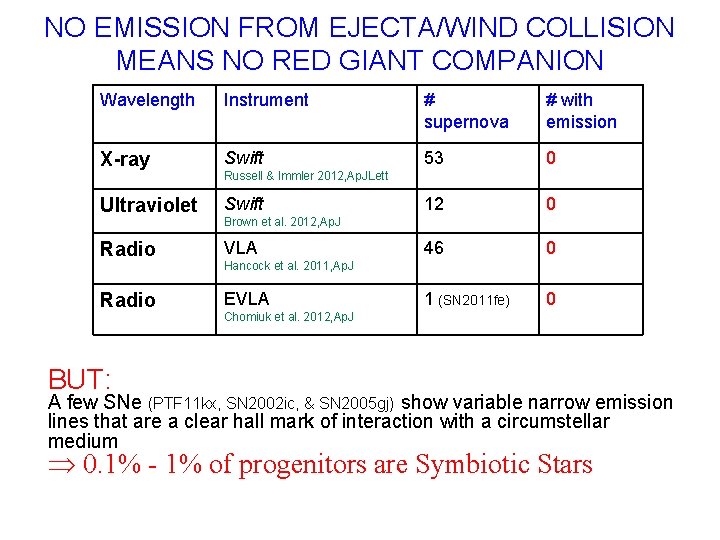 NO EMISSION FROM EJECTA/WIND COLLISION MEANS NO RED GIANT COMPANION

| Wavelength | Instrument | # supernova | # with emission |
|---|---|---|---|
| X-ray | Swift Russell & Immler 2012,ApJLett | 53 | 0 |
| Ultraviolet | Swift Brown et al. 2012,ApJ | 12 | 0 |
| Radio | VLA Hancock et al. 2011,ApJ | 46 | 0 |
| Radio | EVLA Chomiuk et al. 2012,ApJ | 1 (SN2011fe) | 0 |

BUT:
A few SNe (PTF11kx, SN2002ic, & SN2005gj) show variable narrow emission lines that are a clear hall mark of interaction with a circumstellar medium
$\Rightarrow$ 0.1% - 1% of progenitors are Symbiotic Stars